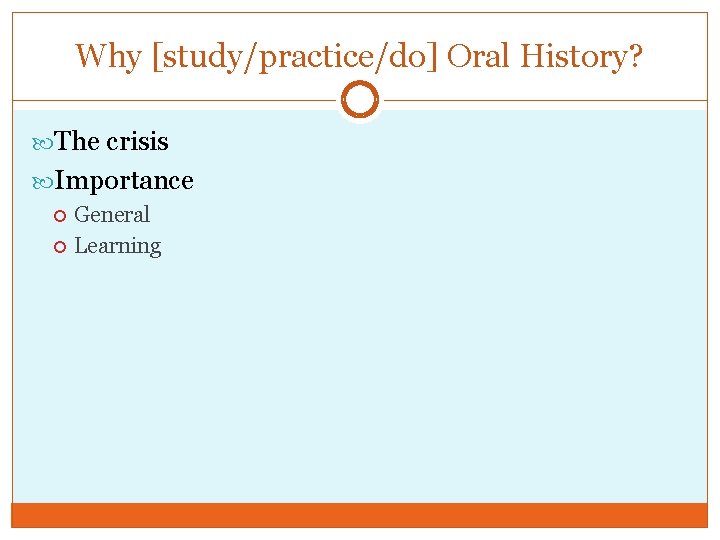 Why [study/practice/do] Oral History?

The crisis

Importance

General

Learning